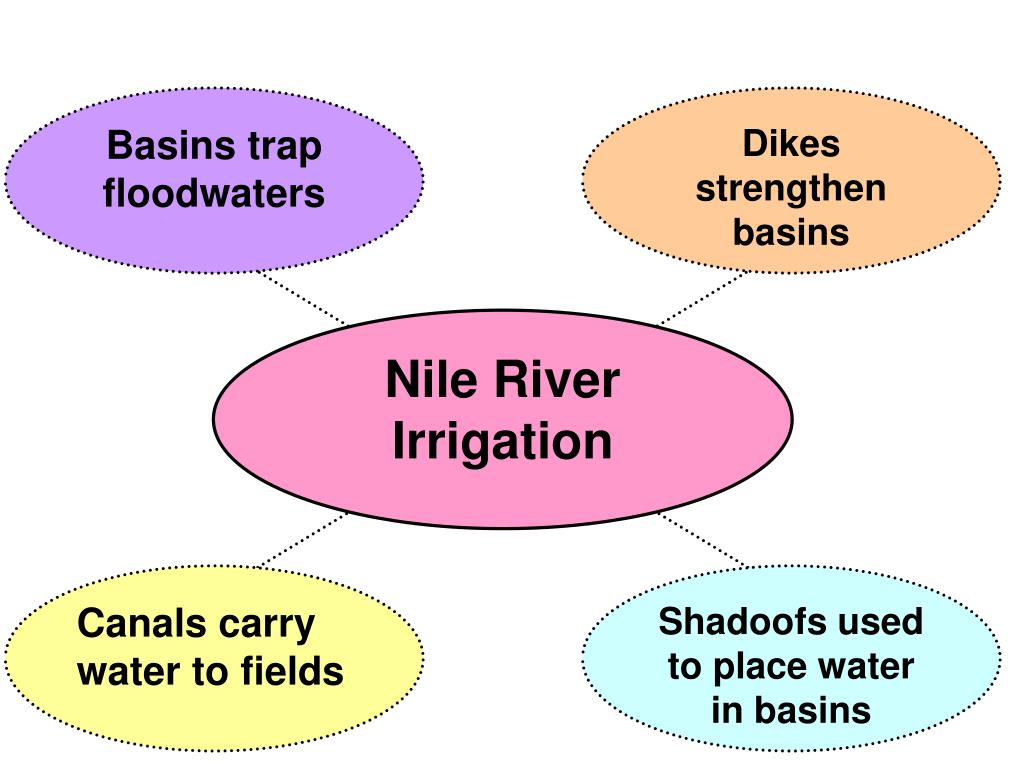 Basins trap floodwaters

Dikes strengthen basins

Nile River Irrigation

Canals carry water to fields

Shadoofs used to place water in basins